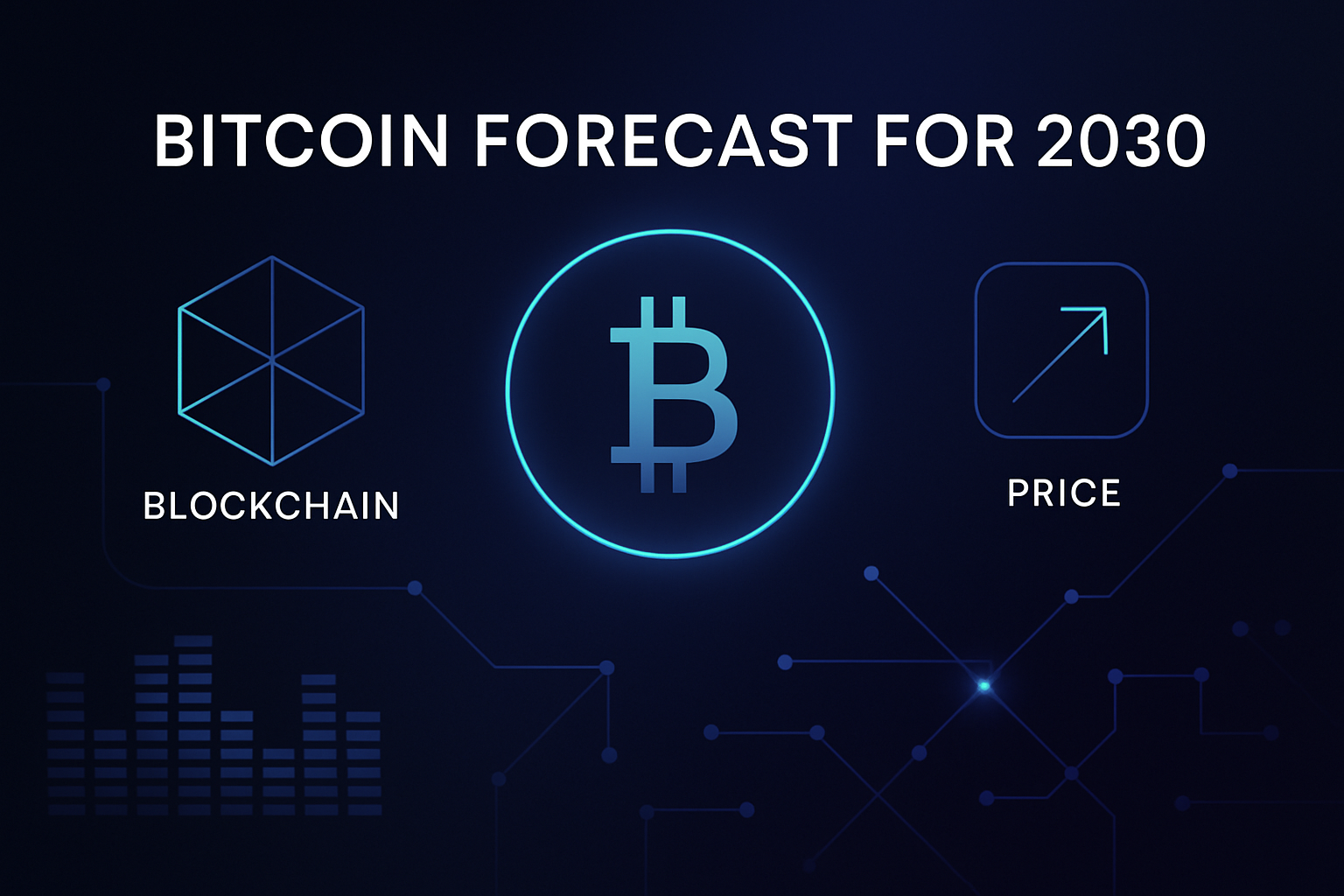 BITCOIN FORECAST FOR 2030

BLOCKCHAIN

₿

PRICE